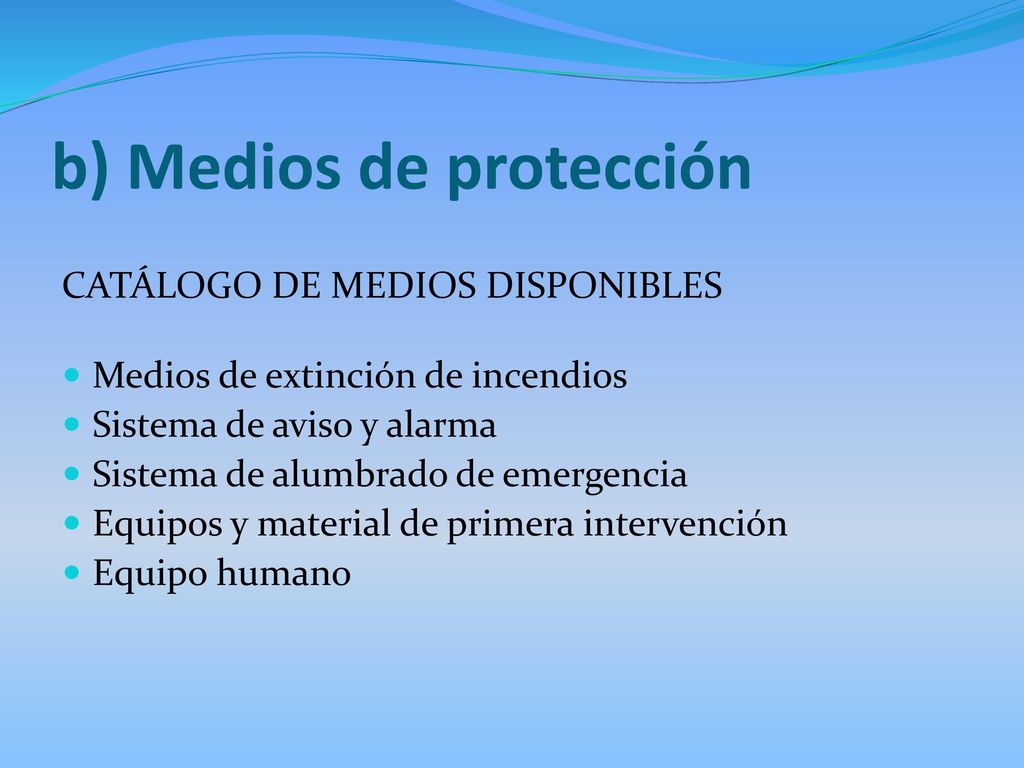 b) Medios de protección

CATÁLOGO DE MEDIOS DISPONIBLES

- Medios de extinción de incendios
- Sistema de aviso y alarma
- Sistema de alumbrado de emergencia
- Equipos y material de primera intervención
- Equipo humano